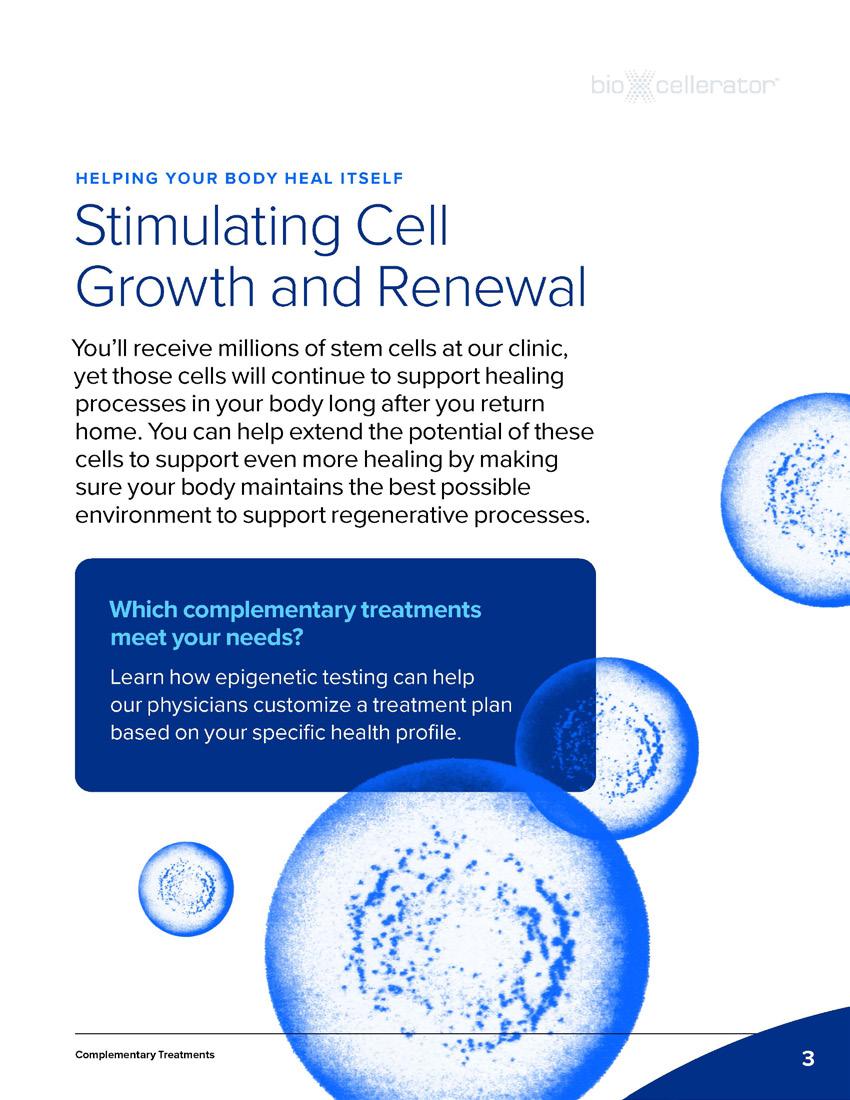 bio cellerator

HELPING YOUR BODY HEAL ITSELF

Stimulating Cell Growth and Renewal

You'll receive millions of stem cells at our clinic, yet those cells will continue to support healing processes in your body long after you return home. You can help extend the potential of these cells to support even more healing by making sure your body maintains the best possible environment to support regenerative processes.

Which complementary treatments meet your needs?

Learn how epigenetic testing can help our physicians customize a treatment plan based on your specific health profile.

Complementary Treatments

3